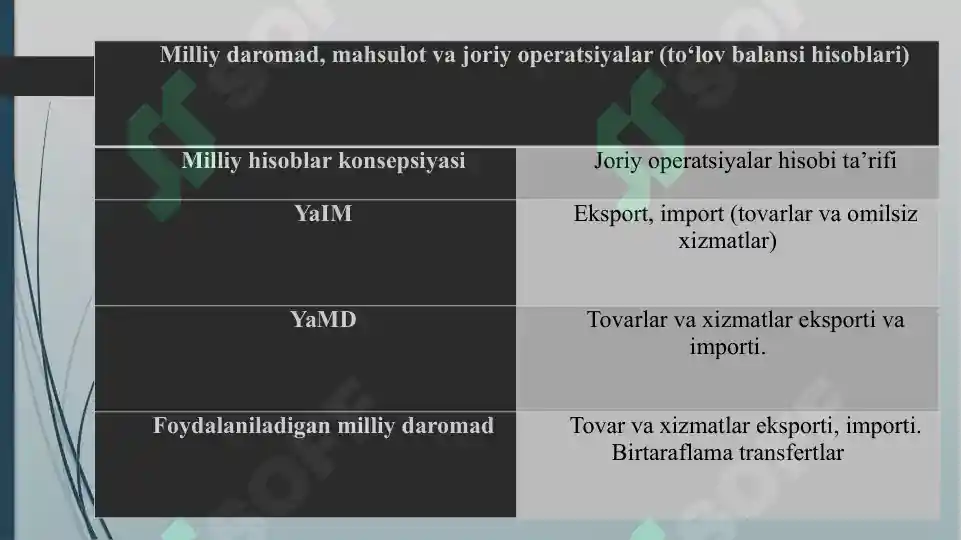 Milliy daromad, mahsulot va joriy operatsiyalar (to‘lov balansi hisoblari)

| Milliy hisoblar konsepsiyasi | Joriy operatsiyalar hisobi ta’rifi |
|---|---|
| YaIM | Eksport, import (tovarlar va omilsiz xizmatlar) |
| YaMD | Tovarlar va xizmatlar eksporti va importi. |
| Foydalaniladigan milliy daromad | Tovar va xizmatlar eksporti, importi. Birtaraflama transfertlar |